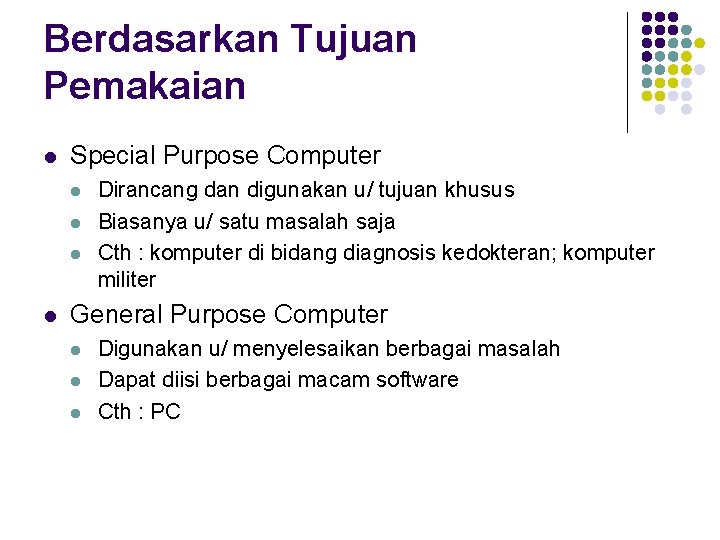 Berdasarkan Tujuan Pemakaian

- Special Purpose Computer
  - Dirancang dan digunakan u/ tujuan khusus
  - Biasanya u/ satu masalah saja
  - Cth : komputer di bidang diagnosis kedokteran; komputer militer
- General Purpose Computer
  - Digunakan u/ menyelesaikan berbagai masalah
  - Dapat diisi berbagai macam software
  - Cth : PC